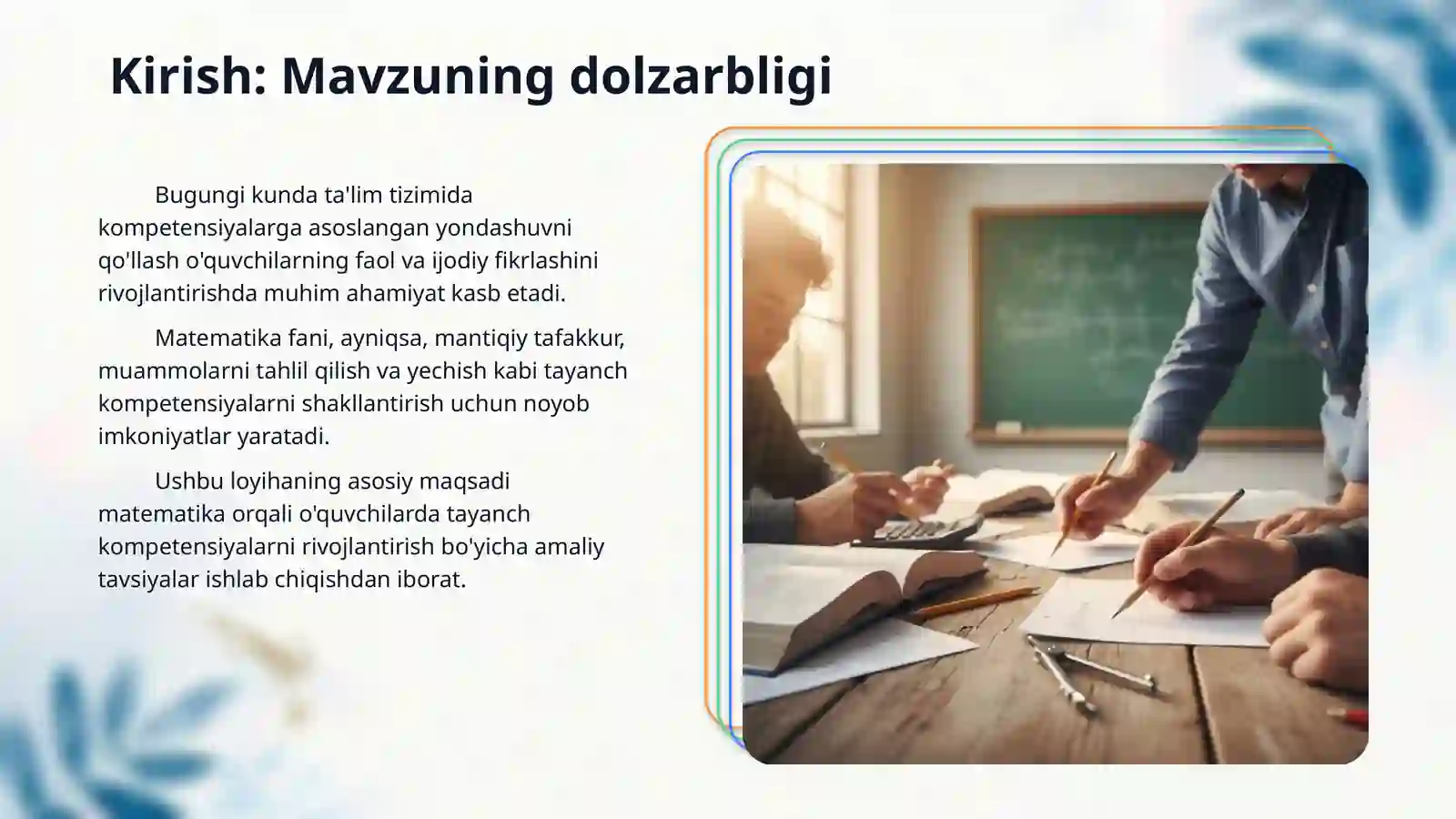 Kirish: Mavzuning dolzarbligi

Bugungi kunda ta'lim tizimida kompetensiyalarga asoslangan yondashuvni qo'llash o'quvchilarning faol va ijodiy fikrlashini rivojlantirishda muhim ahamiyat kasb etadi.

Matematika fani, ayniqsa, mantiqiy tafakkur, muammolarni tahlil qilish va yechish kabi tayanch kompetensiyalarni shakllantirish uchun noyob imkoniyatlar yaratadi.

Ushbu loyihaning asosiy maqsadi matematika orqali o'quvchilarda tayanch kompetensiyalarni rivojlantirish bo'yicha amaliy tavsiyalar ishlab chiqishdan iborat.